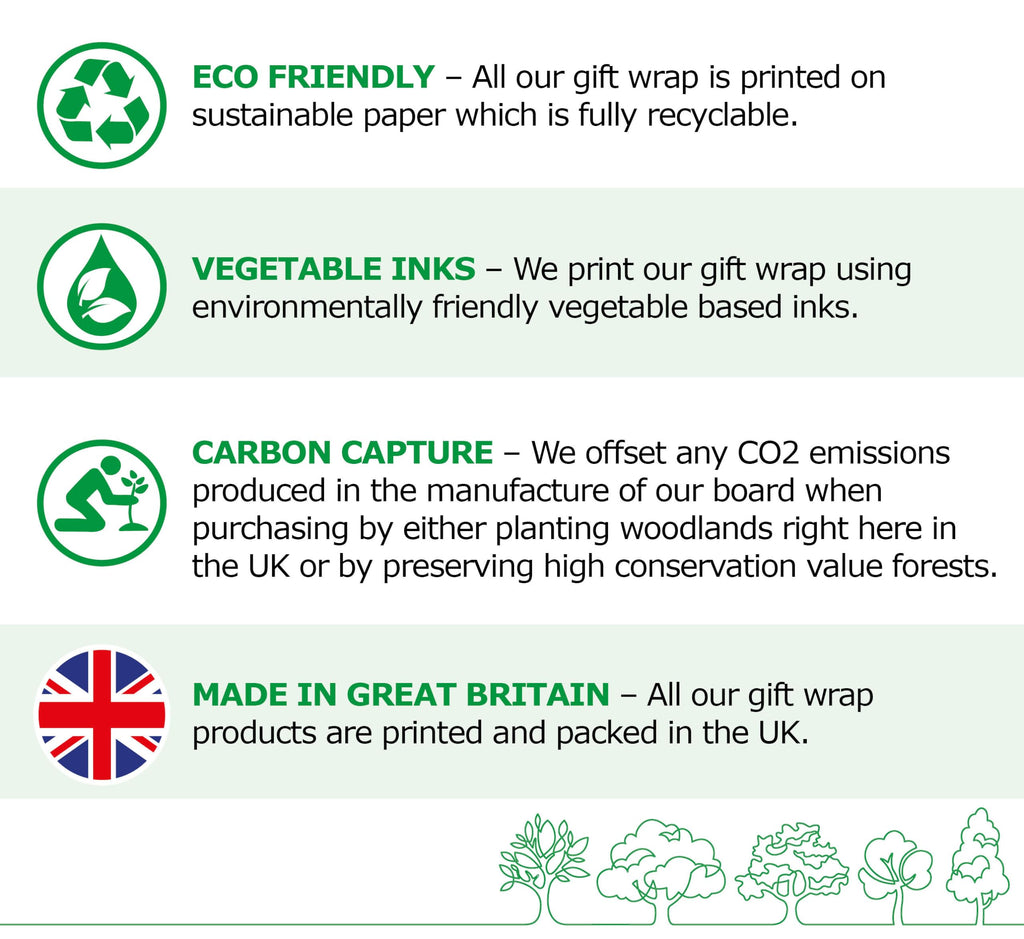 ECO FRIENDLY – All our gift wrap is printed on sustainable paper which is fully recyclable.

VEGETABLE INKS – We print our gift wrap using environmentally friendly vegetable based inks.

CARBON CAPTURE – We offset any CO2 emissions produced in the manufacture of our board when purchasing by either planting woodlands right here in the UK or by preserving high conservation value forests.

MADE IN GREAT BRITAIN – All our gift wrap products are printed and packed in the UK.